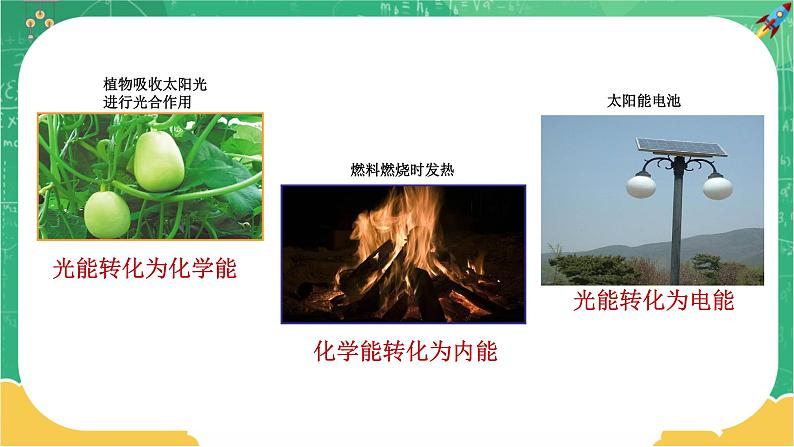 植物吸收太阳光
进行光合作用

光能转化为化学能

燃料燃烧时发热

化学能转化为内能

太阳能电池

光能转化为电能